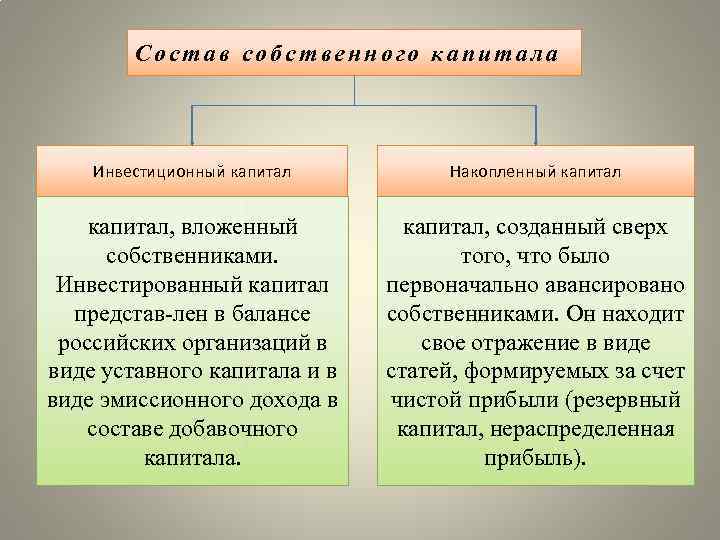 Состав собственного капитала

Инвестиционный капитал

капитал, вложенный собственниками. Инвестированный капитал представ-лен в балансе российских организаций в виде уставного капитала и в виде эмиссионного дохода в составе добавочного капитала.

Накопленный капитал

капитал, созданный сверх того, что было первоначально авансировано собственниками. Он находит свое отражение в виде статей, формируемых за счет чистой прибыли (резервный капитал, нераспределенная прибыль).